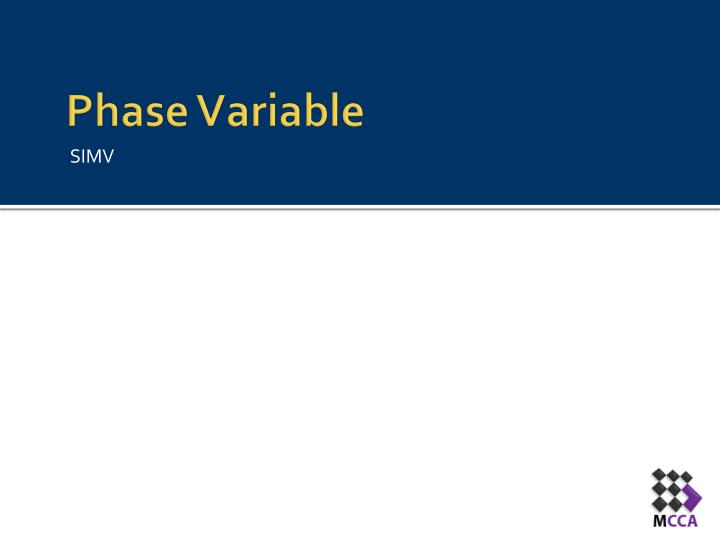 Phase Variable

SIMV

MCCA